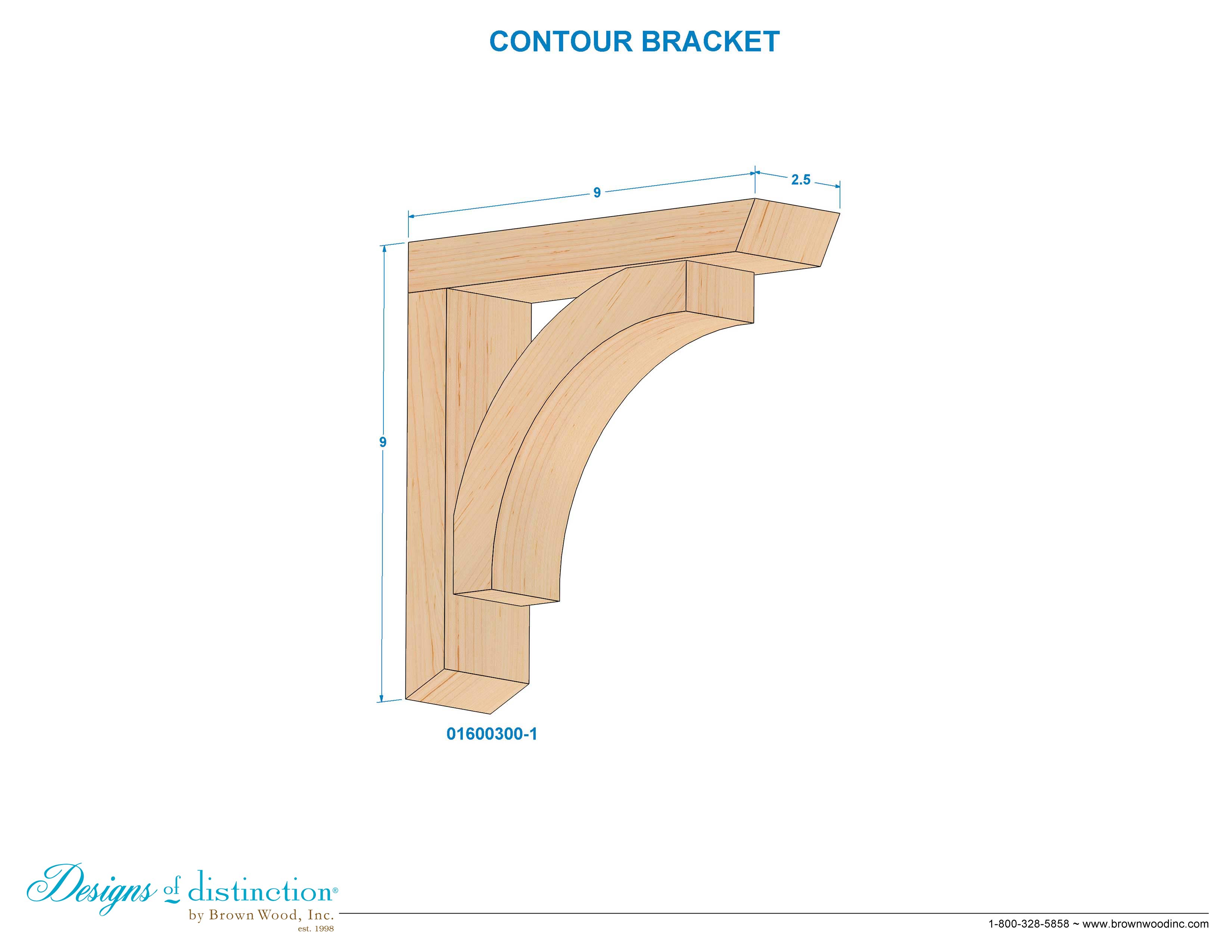 CONTOUR BRACKET

9

2.5

9

01600300-1

Designs of distinction®
by Brown Wood, Inc.
est. 1998

1-800-328-5858 ~ www.brownwoodinc.com